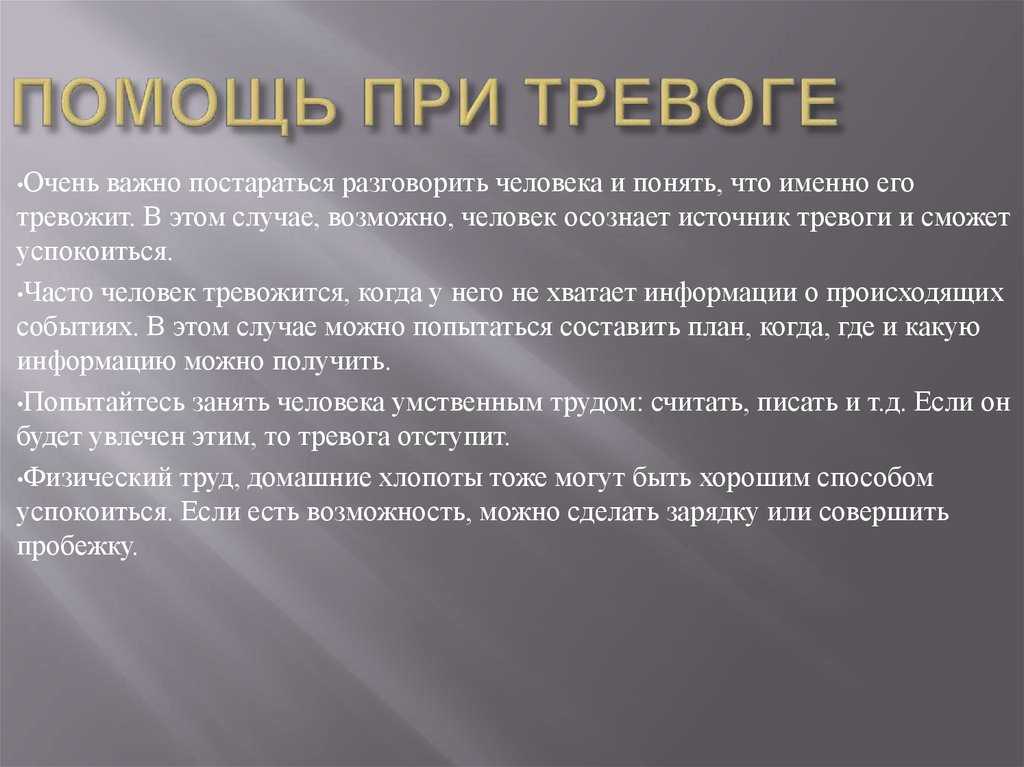 ПОМОЩЬ ПРИ ТРЕВОГЕ

•Очень важно постараться разговорить человека и понять, что именно его тревожит. В этом случае, возможно, человек осознает источник тревоги и сможет успокоиться.

•Часто человек тревожится, когда у него не хватает информации о происходящих событиях. В этом случае можно попытаться составить план, когда, где и какую информацию можно получить.

•Попытайтесь занять человека умственным трудом: считать, писать и т.д. Если он будет увлечен этим, то тревога отступит.

•Физический труд, домашние хлопоты тоже могут быть хорошим способом успокоиться. Если есть возможность, можно сделать зарядку или совершить пробежку.